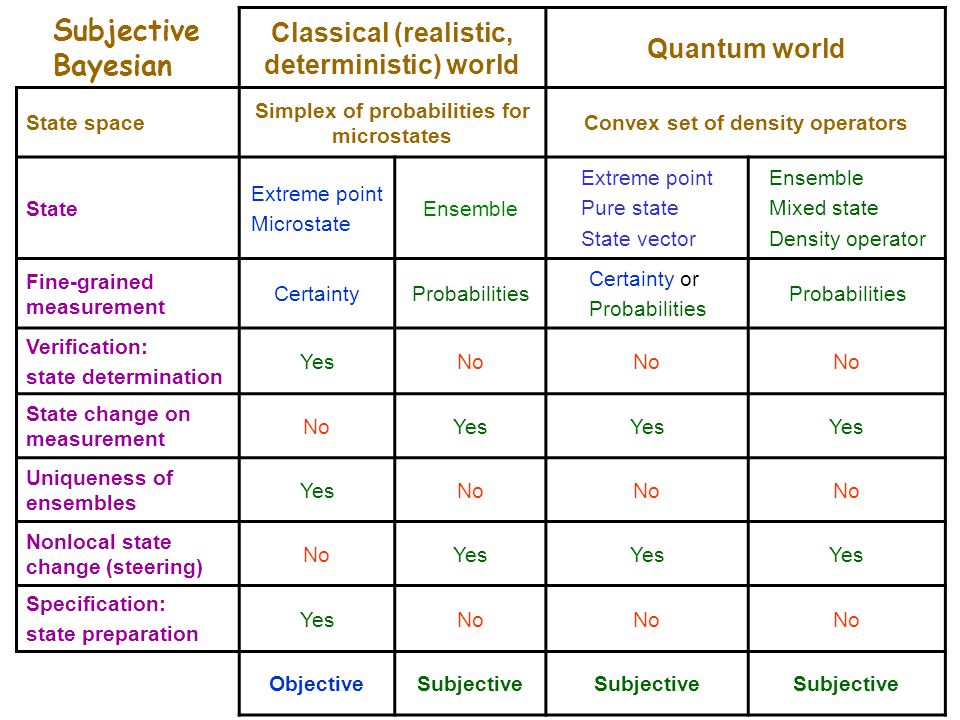 | Subjective Bayesian | Classical (realistic, deterministic) world | | Quantum world | |
|---|---|---|---|---|
| State space | Simplex of probabilities for microstates | | Convex set of density operators | |
| State | Extreme point Microstate | Ensemble | Extreme point Pure state State vector | Ensemble Mixed state Density operator |
| Fine-grained measurement | Certainty | Probabilities | Certainty or Probabilities | Probabilities |
| Verification: state determination | Yes | No | No | No |
| State change on measurement | No | Yes | Yes | Yes |
| Uniqueness of ensembles | Yes | No | No | No |
| Nonlocal state change (steering) | No | Yes | Yes | Yes |
| Specification: state preparation | Yes | No | No | No |
| | Objective | Subjective | Subjective | Subjective |